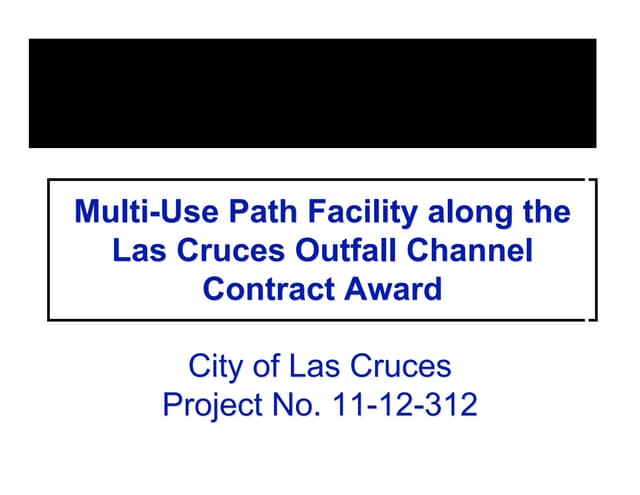 Multi-Use Path Facility along the Las Cruces Outfall Channel Contract Award

City of Las Cruces
Project No. 11-12-312